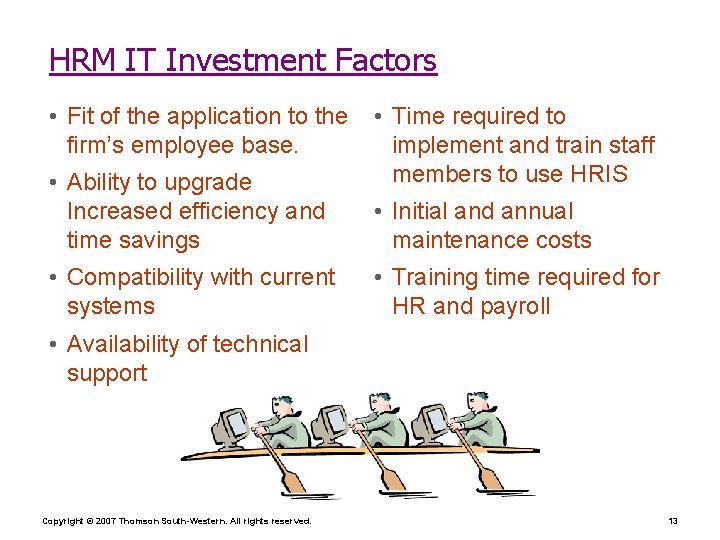 HRM IT Investment Factors

• Fit of the application to the firm's employee base.

• Ability to upgrade Increased efficiency and time savings

• Compatibility with current systems

• Availability of technical support

• Time required to implement and train staff members to use HRIS

• Initial and annual maintenance costs

• Training time required for HR and payroll

Copyright © 2007 Thomson South-Western. All rights reserved.

13